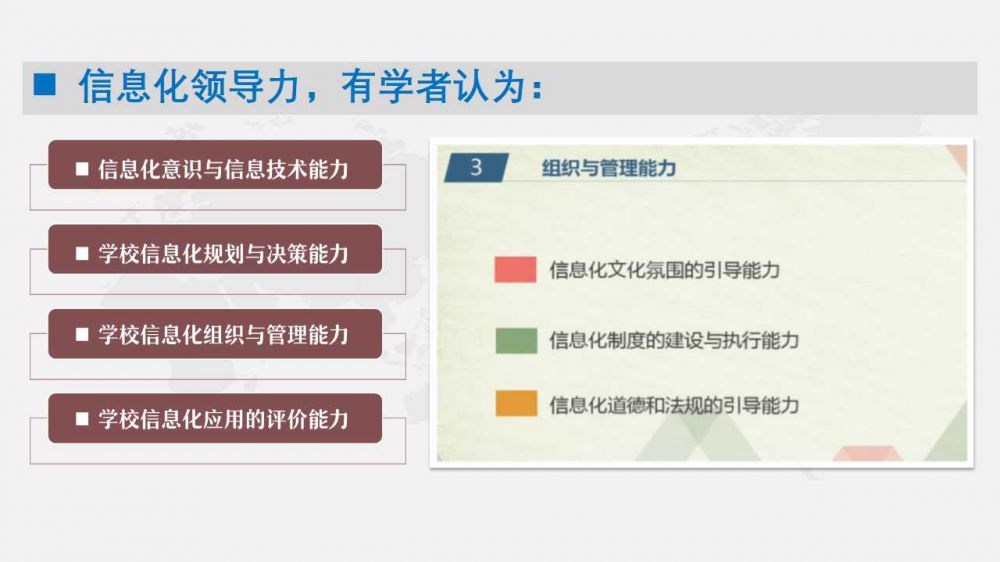 ■ 信息化领导力，有学者认为：

■ 信息化意识与信息技术能力

■ 学校信息化规划与决策能力

■ 学校信息化组织与管理能力

■ 学校信息化应用的评价能力

3 组织与管理能力

信息化文化氛围的引导能力

信息化制度的建设与执行能力

信息化道德和法规的引导能力